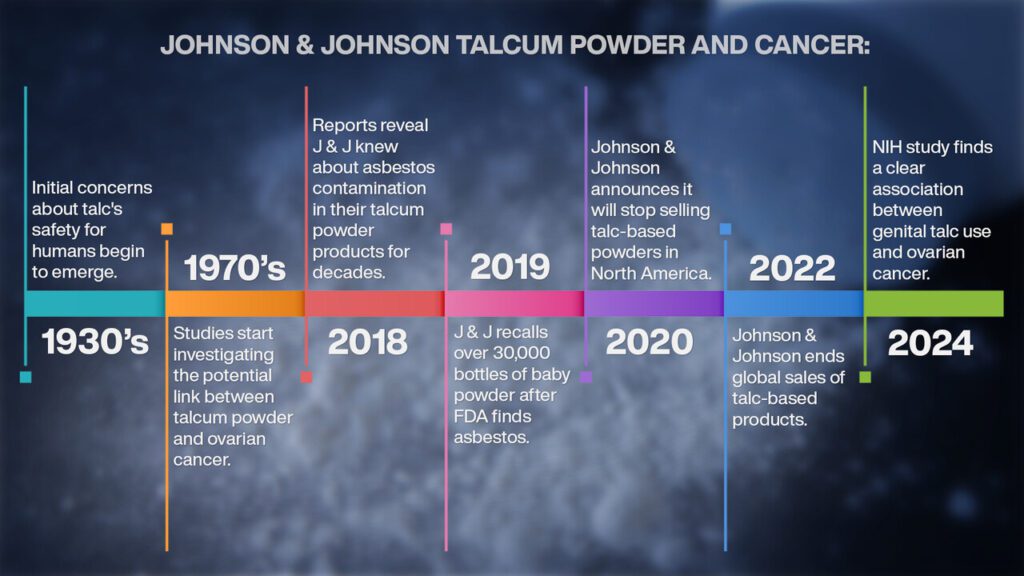 JOHNSON & JOHNSON TALCUM POWDER AND CANCER:

Initial concerns about talc's safety for humans begin to emerge.

1930's

1970's

Studies start investigating the potential link between talcum powder and ovarian cancer.

Reports reveal J & J knew about asbestos contamination in their talcum powder products for decades.

2018

2019

J & J recalls over 30,000 bottles of baby powder after FDA finds asbestos.

Johnson & Johnson announces it will stop selling talc-based powders in North America.

2020

2022

Johnson & Johnson ends global sales of talc-based products.

NIH study finds a clear association between genital talc use and ovarian cancer.

2024